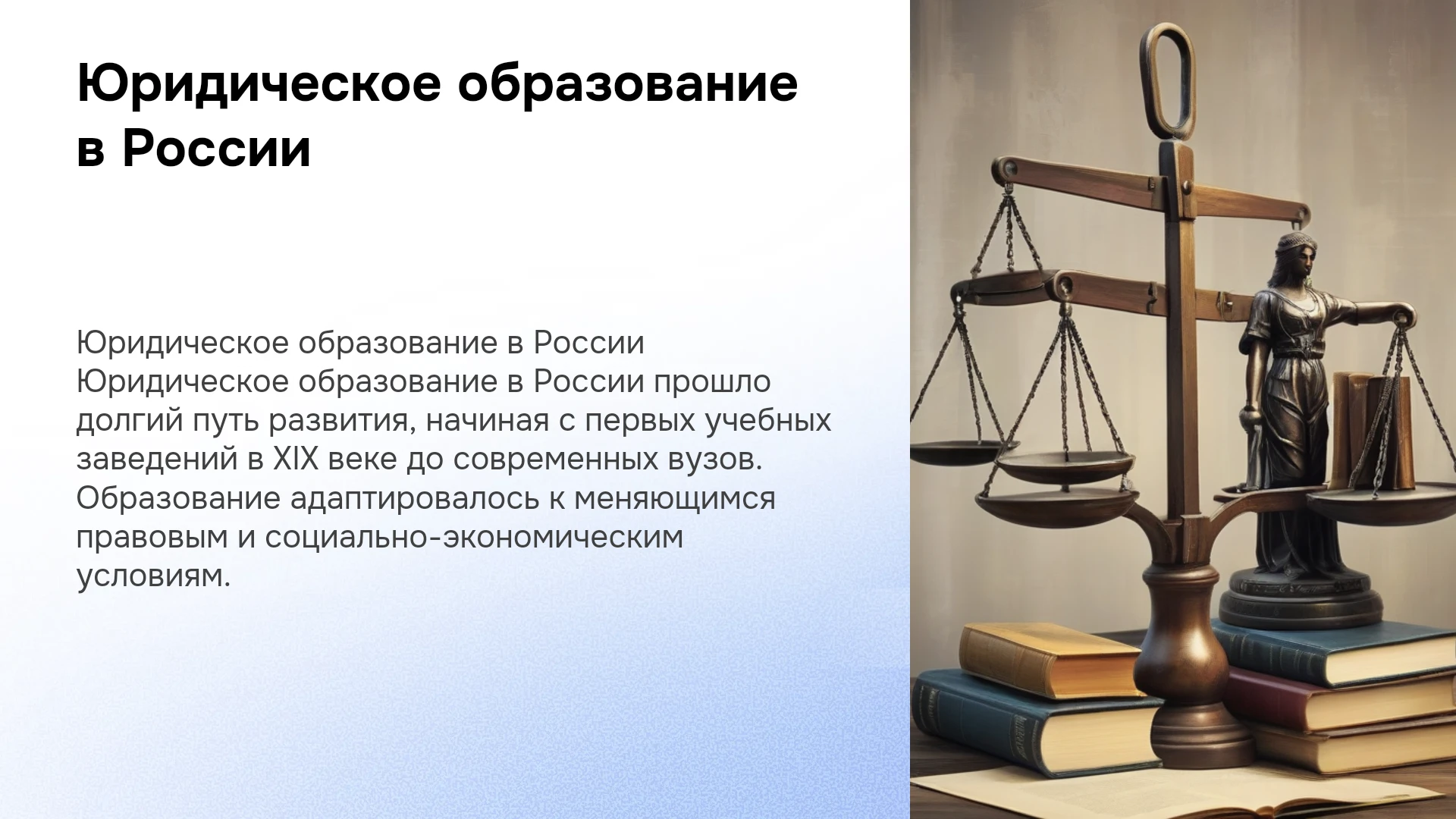 Юридическое образование в России

Юридическое образование в России Юридическое образование в России прошло долгий путь развития, начиная с первых учебных заведений в XIX веке до современных вузов. Образование адаптировалось к меняющимся правовым и социально-экономическим условиям.